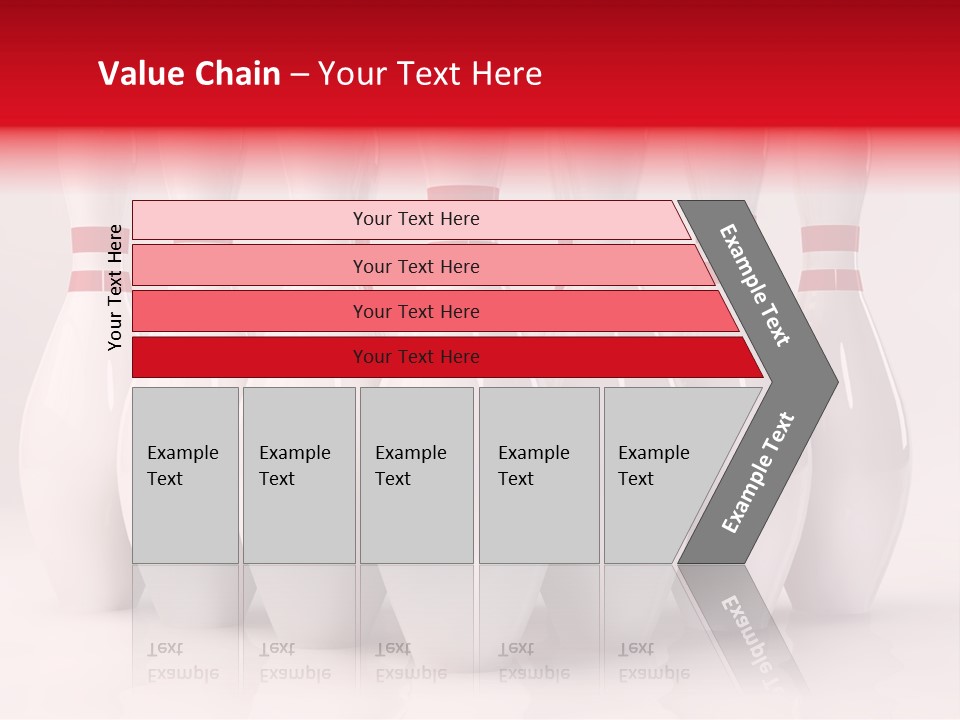 Value Chain – Your Text Here

Your Text Here

Your Text Here

Your Text Here

Your Text Here

Your Text Here

Example Text

Example Text

Example Text

Example Text

Example Text

Example Text

Example Text